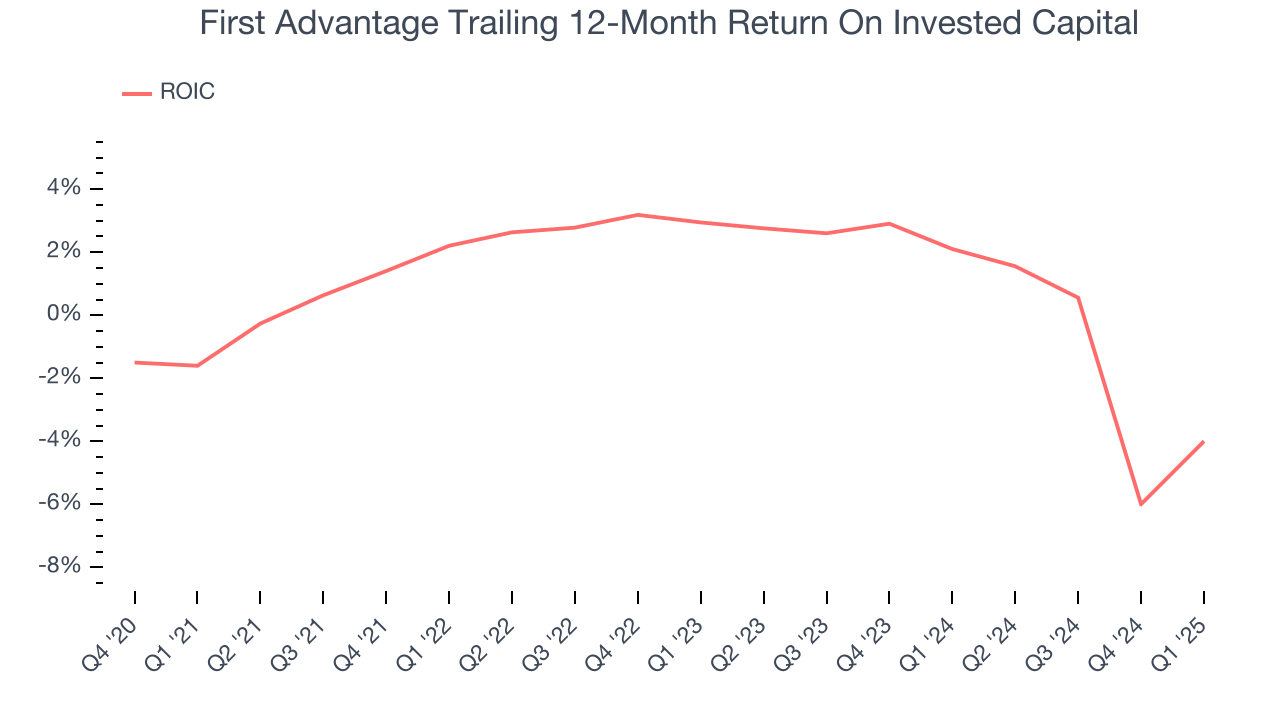 First Advantage Trailing 12-Month Return On Invested Capital

ROIC

4%
2%
0%
-2%
-4%
-6%
-8%

Q4 '20
Q1 '21
Q2 '21
Q3 '21
Q4 '21
Q1 '22
Q2 '22
Q3 '22
Q4 '22
Q1 '23
Q2 '23
Q3 '23
Q4 '23
Q1 '24
Q2 '24
Q3 '24
Q4 '24
Q1 '25